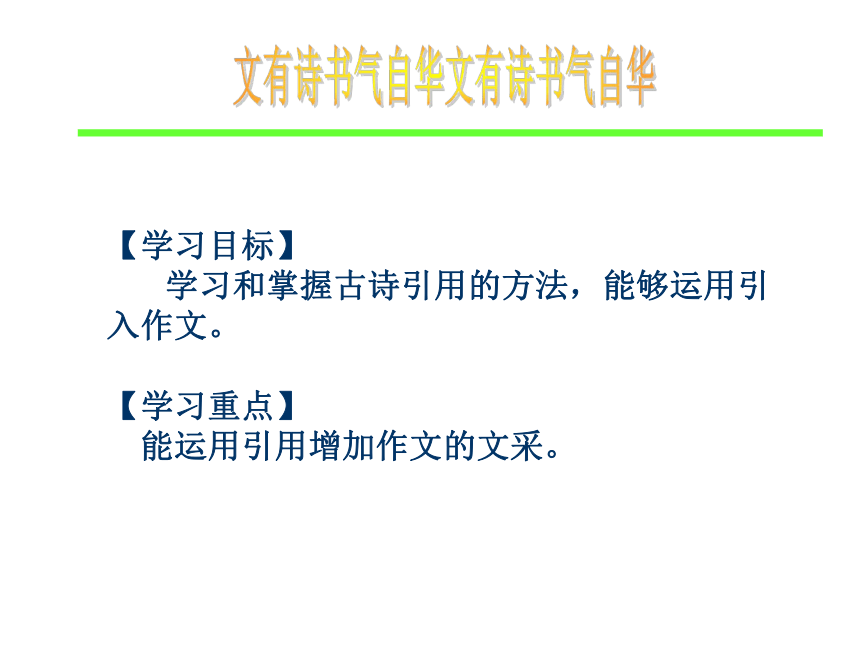 文有诗书气自华文有诗书气自华

【学习目标】
学习和掌握古诗引用的方法，能够运用引入作文。

【学习重点】
能运用引用增加作文的文采。